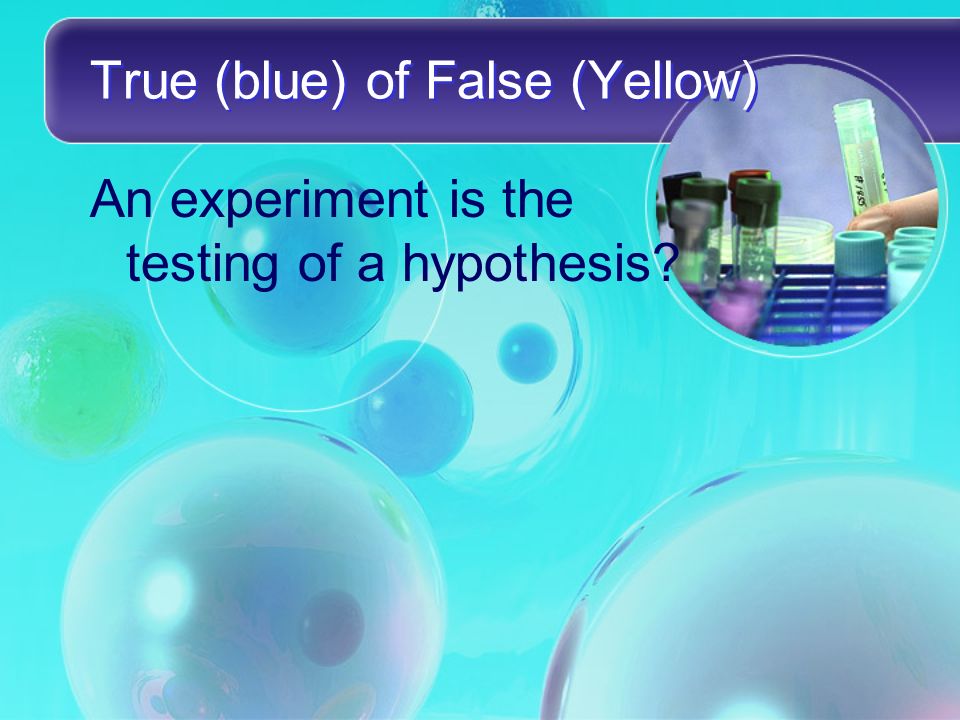 True (blue) of False (Yellow)

An experiment is the testing of a hypothesis?